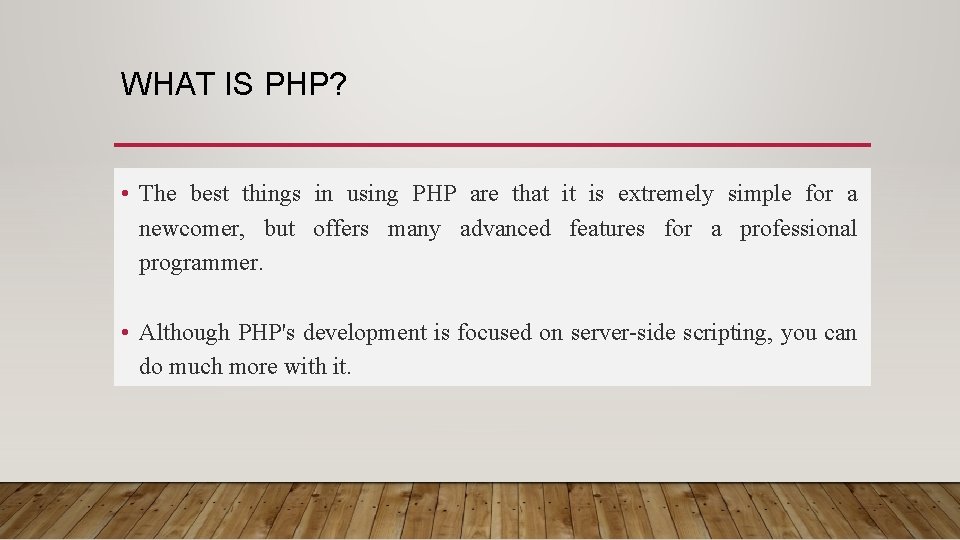 WHAT IS PHP?

• The best things in using PHP are that it is extremely simple for a newcomer, but offers many advanced features for a professional programmer.

• Although PHP's development is focused on server-side scripting, you can do much more with it.